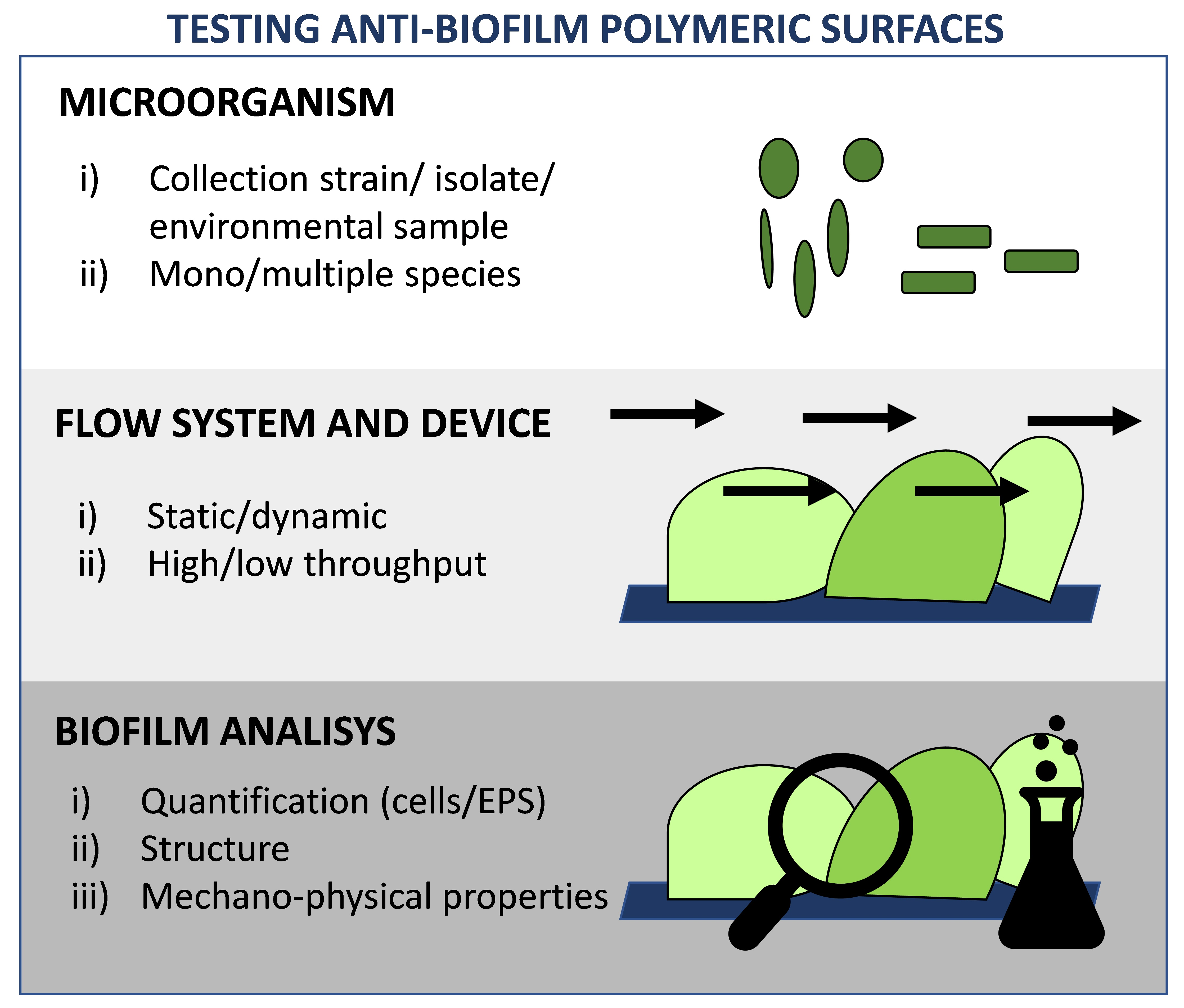 TESTING ANTI-BIOFILM POLYMERIC SURFACES

MICROORGANISM

i) Collection strain/ isolate/ environmental sample
ii) Mono/multiple species

FLOW SYSTEM AND DEVICE

i) Static/dynamic
ii) High/low throughput

BIOFILM ANALISYS

i) Quantification (cells/EPS)
ii) Structure
iii) Mechano-physical properties